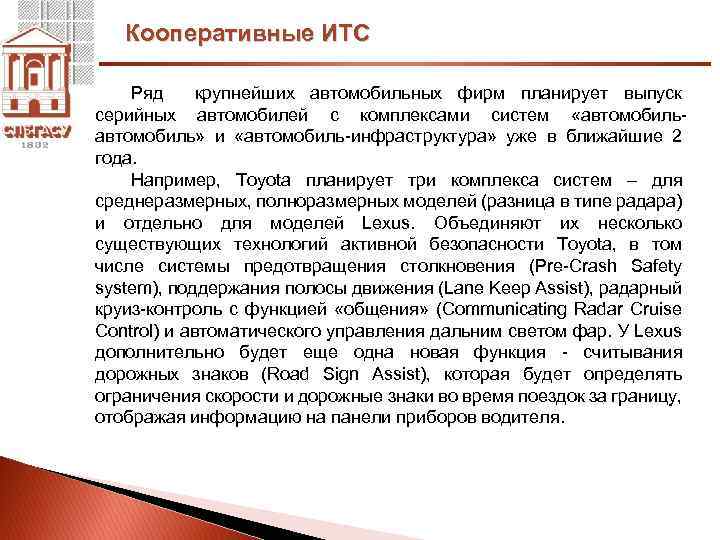 СПбГАСУ
1832

Кооперативные ИТС

Ряд крупнейших автомобильных фирм планирует выпуск серийных автомобилей с комплексами систем «автомобиль-автомобиль» и «автомобиль-инфраструктура» уже в ближайшие 2 года.

Например, Toyota планирует три комплекса систем – для среднеразмерных, полноразмерных моделей (разница в типе радара) и отдельно для моделей Lexus. Объединяют их несколько существующих технологий активной безопасности Toyota, в том числе системы предотвращения столкновения (Pre-Crash Safety system), поддержания полосы движения (Lane Keep Assist), радарный круиз-контроль с функцией «общения» (Communicating Radar Cruise Control) и автоматического управления дальним светом фар. У Lexus дополнительно будет еще одна новая функция - считывания дорожных знаков (Road Sign Assist), которая будет определять ограничения скорости и дорожные знаки во время поездок за границу, отображая информацию на панели приборов водителя.